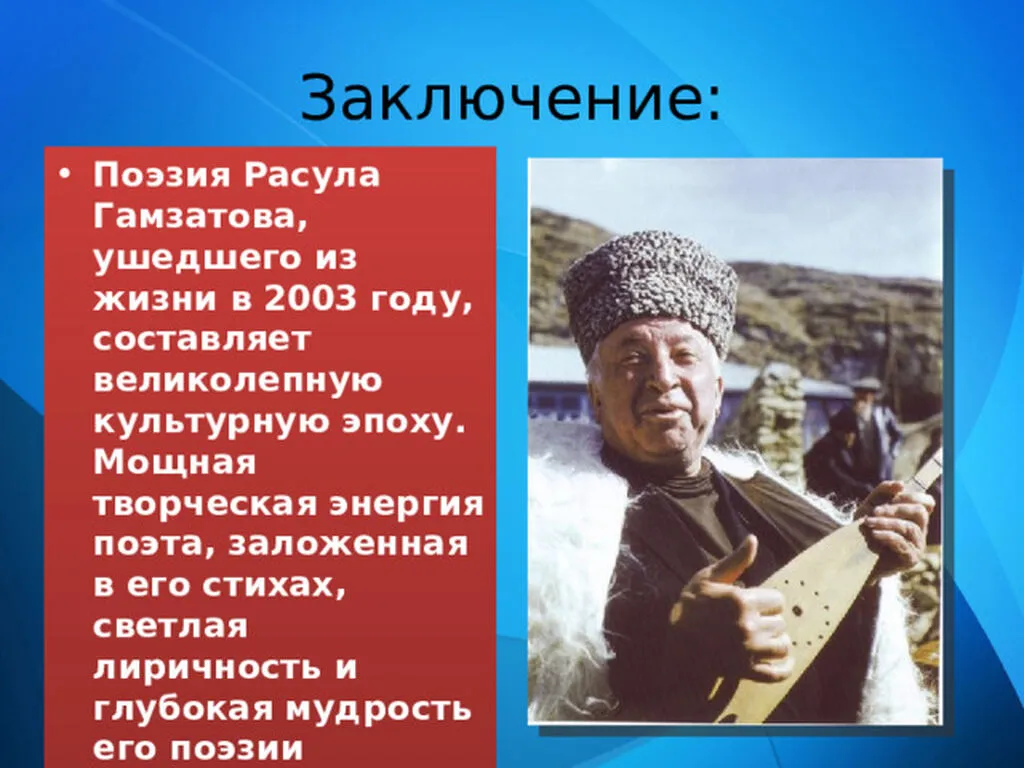 Заключение:

• Поэзия Расула Гамзатова, ушедшего из жизни в 2003 году, составляет великолепную культурную эпоху. Мощная творческая энергия поэта, заложенная в его стихах, светлая лиричность и глубокая мудрость его поэзии